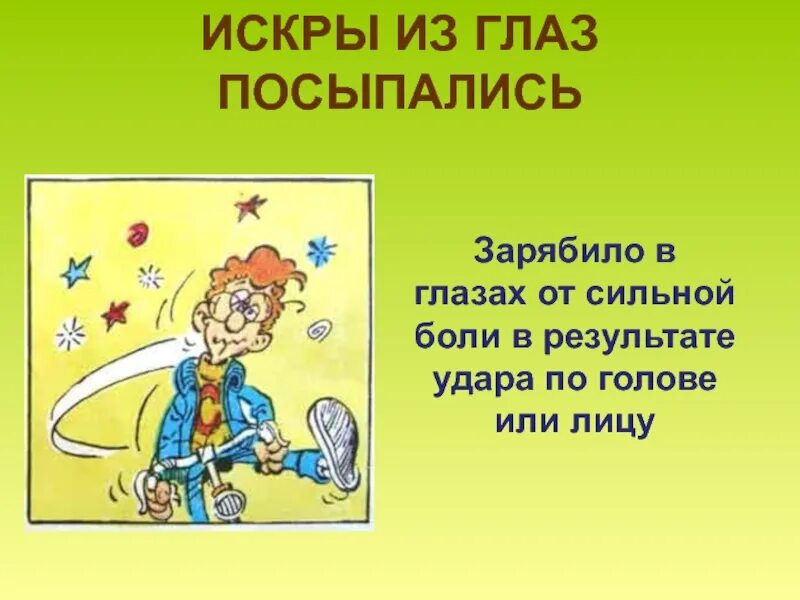 ИСКРЫ ИЗ ГЛАЗ ПОСЫПАЛИСЬ

Зарябило в глазах от сильной боли в результате удара по голове или лицу